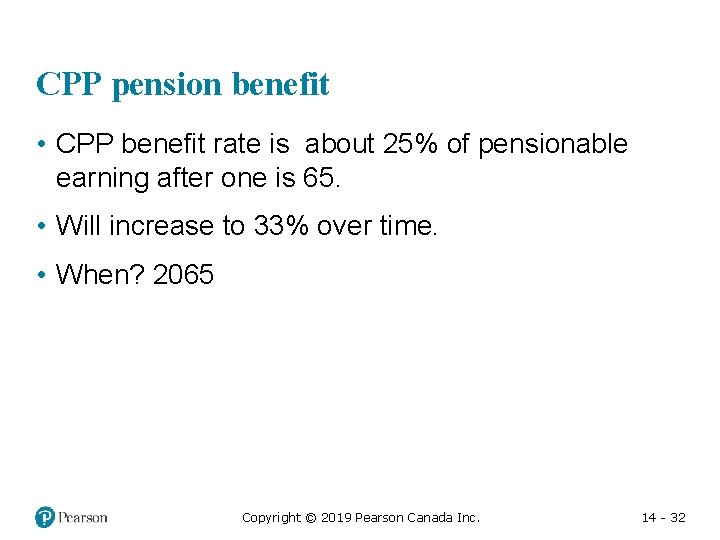 CPP pension benefit

• CPP benefit rate is about 25% of pensionable earning after one is 65.

• Will increase to 33% over time.

• When? 2065

Pearson

Copyright © 2019 Pearson Canada Inc.

14 - 32